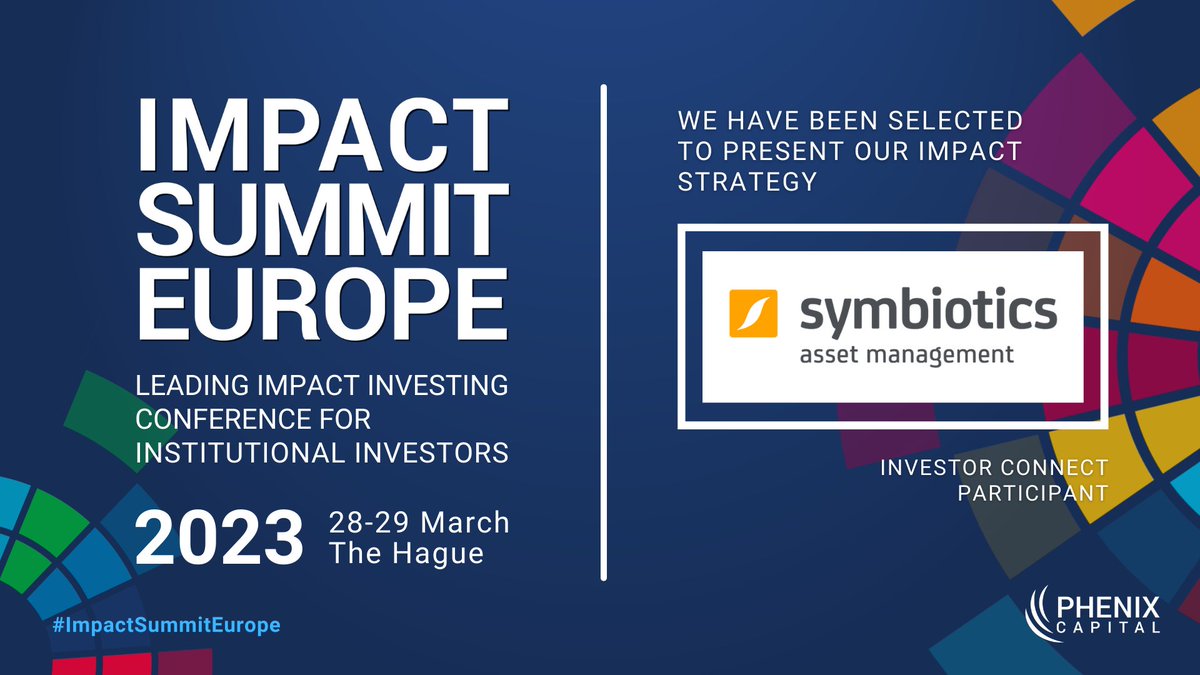 IMPACT SUMMIT EUROPE

LEADING IMPACT INVESTING CONFERENCE FOR INSTITUTIONAL INVESTORS

2023 28-29 March The Hague

#ImpactSummitEurope

WE HAVE BEEN SELECTED TO PRESENT OUR IMPACT STRATEGY

symbiotics asset management

INVESTOR CONNECT PARTICIPANT

PHENIX CAPITAL